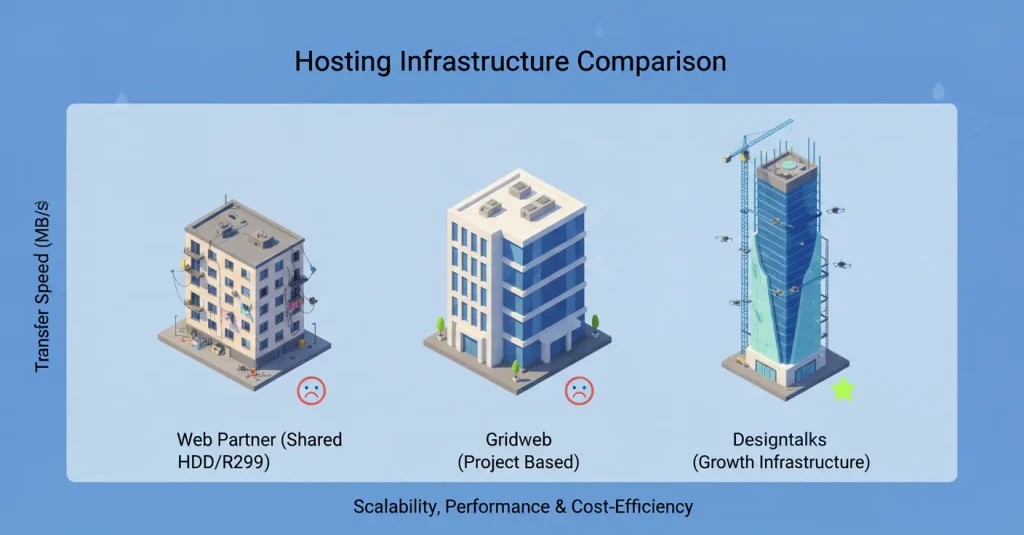 Hosting Infrastructure Comparison

Transfer Speed (MB/s)

Web Partner (Shared HDD/R299)

Gridweb (Project Based)

Designtalks (Growth Infrastructure)

Scalability, Performance & Cost-Efficiency